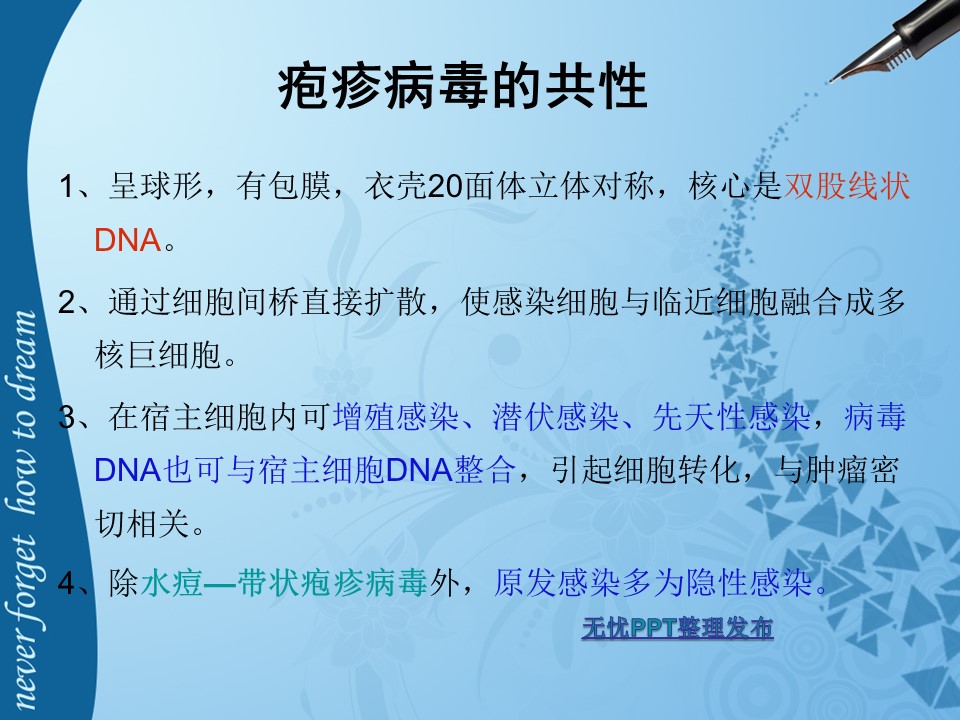 never forget how to dream

疱疹病毒的共性

1、呈球形，有包膜，衣壳20面体立体对称，核心是双股线状DNA。

2、通过细胞间桥直接扩散，使感染细胞与临近细胞融合成多核巨细胞。

3、在宿主细胞内可增殖感染、潜伏感染、先天性感染，病毒DNA也可与宿主细胞DNA整合，引起细胞转化，与肿瘤密切相关。

4、除水痘—带状疱疹病毒外，原发感染多为隐性感染。

无忧PPT整理发布